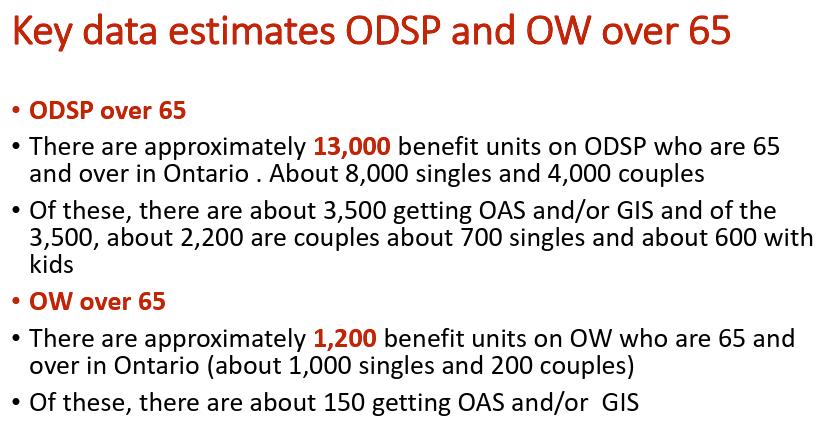 Key data estimates ODSP and OW over 65

• ODSP over 65

• There are approximately 13,000 benefit units on ODSP who are 65 and over in Ontario . About 8,000 singles and 4,000 couples

• Of these, there are about 3,500 getting OAS and/or GIS and of the 3,500, about 2,200 are couples about 700 singles and about 600 with kids

• OW over 65

• There are approximately 1,200 benefit units on OW who are 65 and over in Ontario (about 1,000 singles and 200 couples)

• Of these, there are about 150 getting OAS and/or GIS